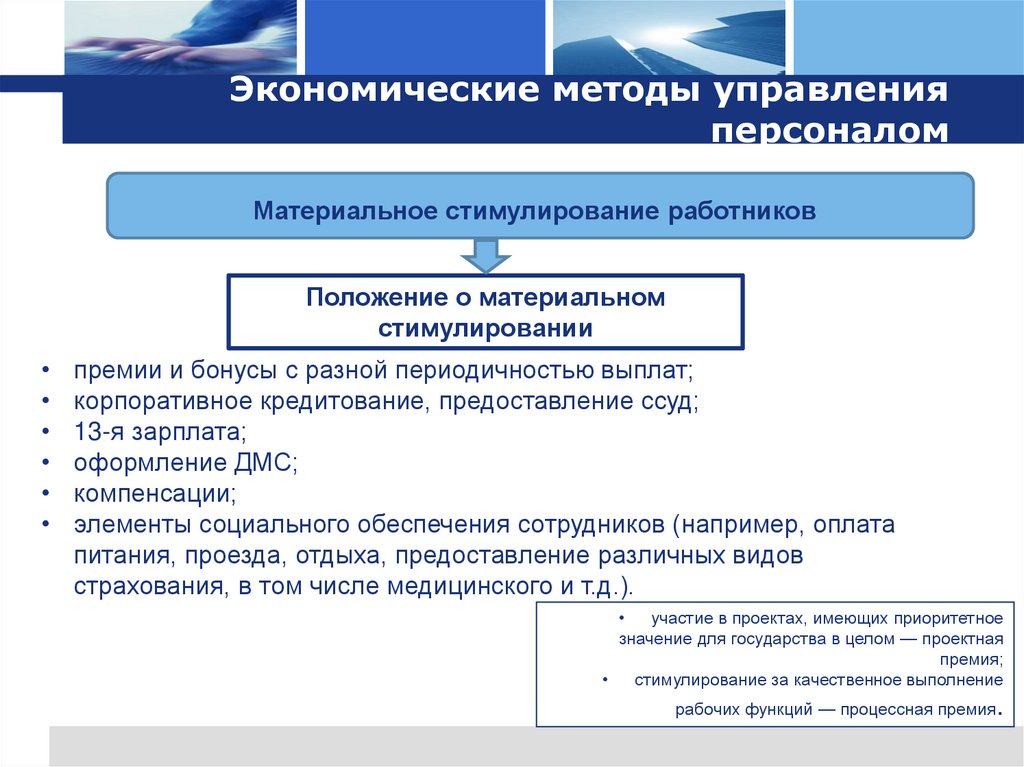 Экономические методы управления персоналом

Материальное стимулирование работников

Положение о материальном стимулировании

• премии и бонусы с разной периодичностью выплат;
• корпоративное кредитование, предоставление ссуд;
• 13-я зарплата;
• оформление ДМС;
• компенсации;
• элементы социального обеспечения сотрудников (например, оплата питания, проезда, отдыха, предоставление различных видов страхования, в том числе медицинского и т.д.).

• участие в проектах, имеющих приоритетное значение для государства в целом — проектная премия;
• стимулирование за качественное выполнение рабочих функций — процессная премия.